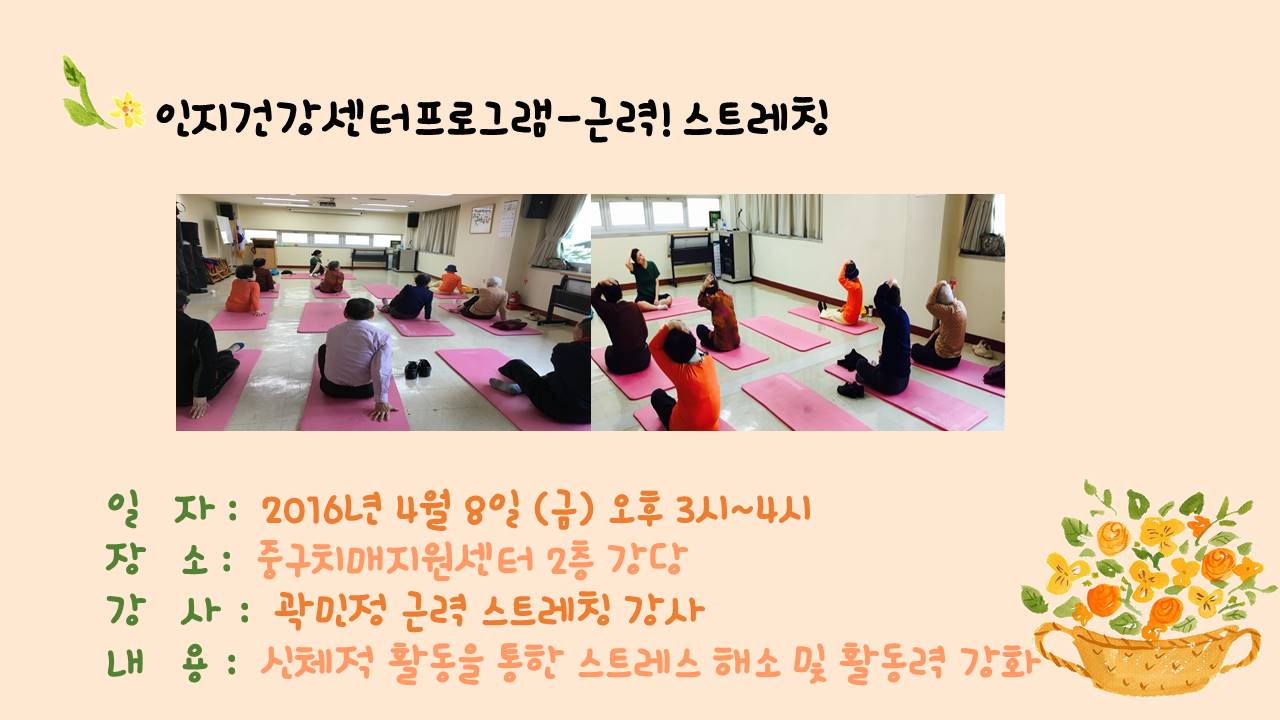 인지건강센터프로그램-근력! 스트레칭

일 자 : 2016년 4월 8일 (금) 오후 3시~4시
장 소 : 중구치매지원센터 2층 강당
강 사 : 곽민정 근력 스트레칭 강사
내 용 : 신체적 활동을 통한 스트레스 해소 및 활동력 강화